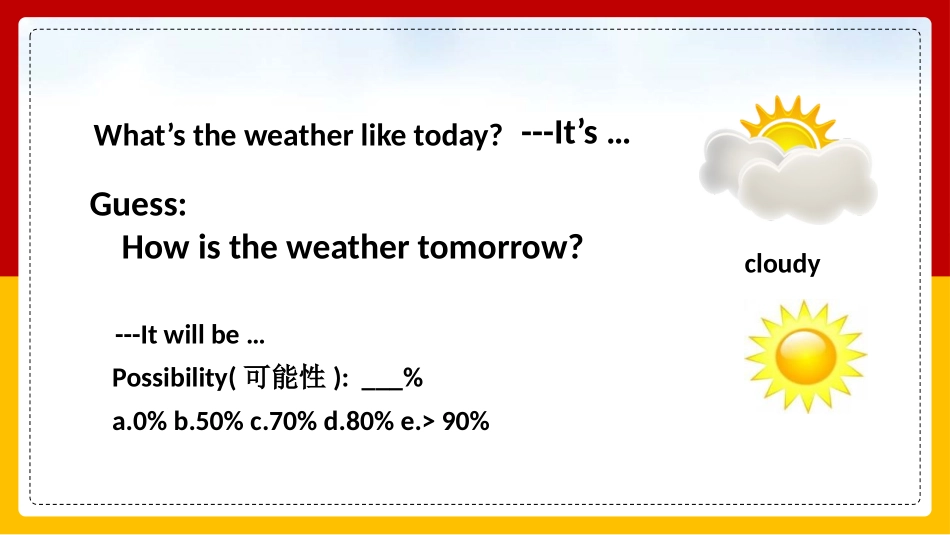 What’s the weather like today? ---It’s ...

Guess:
How is the weather tomorrow?

cloudy

---It will be ...
Possibility( 可能性 ): ___%
a.0% b.50% c.70% d.80% e.> 90%